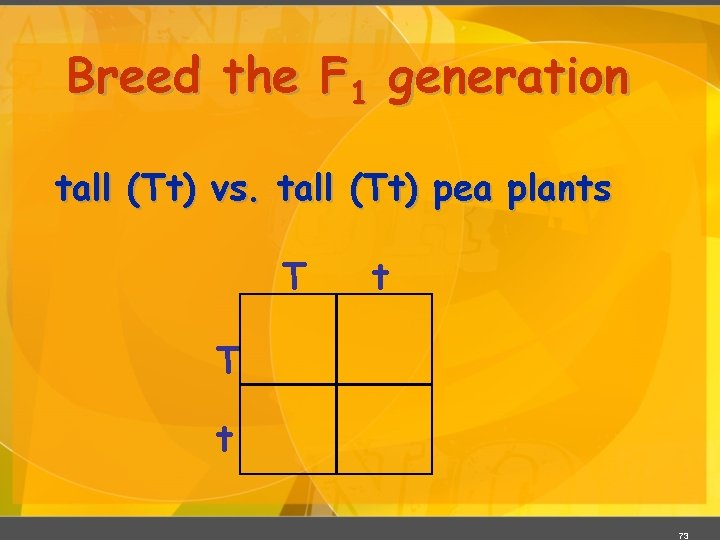 Breed the $F_1$ generation

tall (Tt) vs. tall (Tt) pea plants

|   | T | t |
|---|---|---|
| T |   |   |
| t |   |   |

73